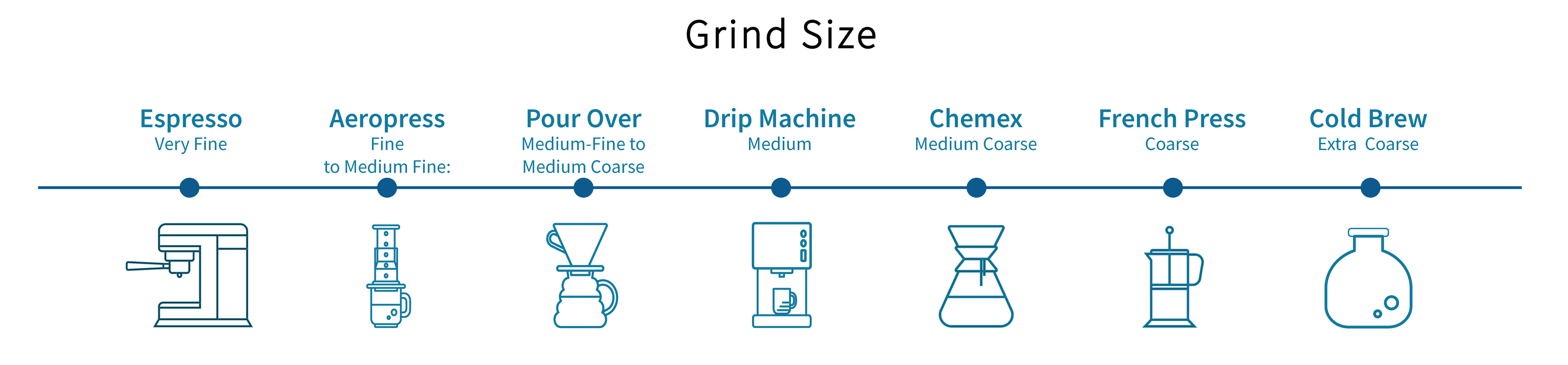 Grind Size

Espresso
Very Fine

Aeropress
Fine
to Medium Fine:

Pour Over
Medium-Fine to
Medium Coarse

Drip Machine
Medium

Chemex
Medium Coarse

French Press
Coarse

Cold Brew
Extra Coarse